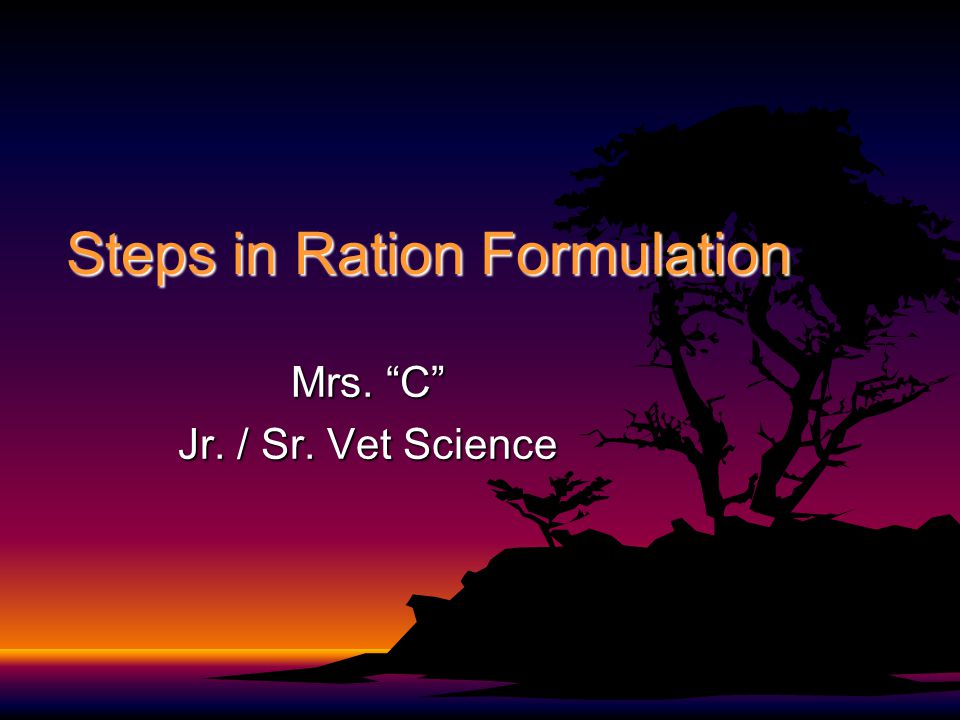 Steps in Ration Formulation

Mrs. “C”
Jr. / Sr. Vet Science